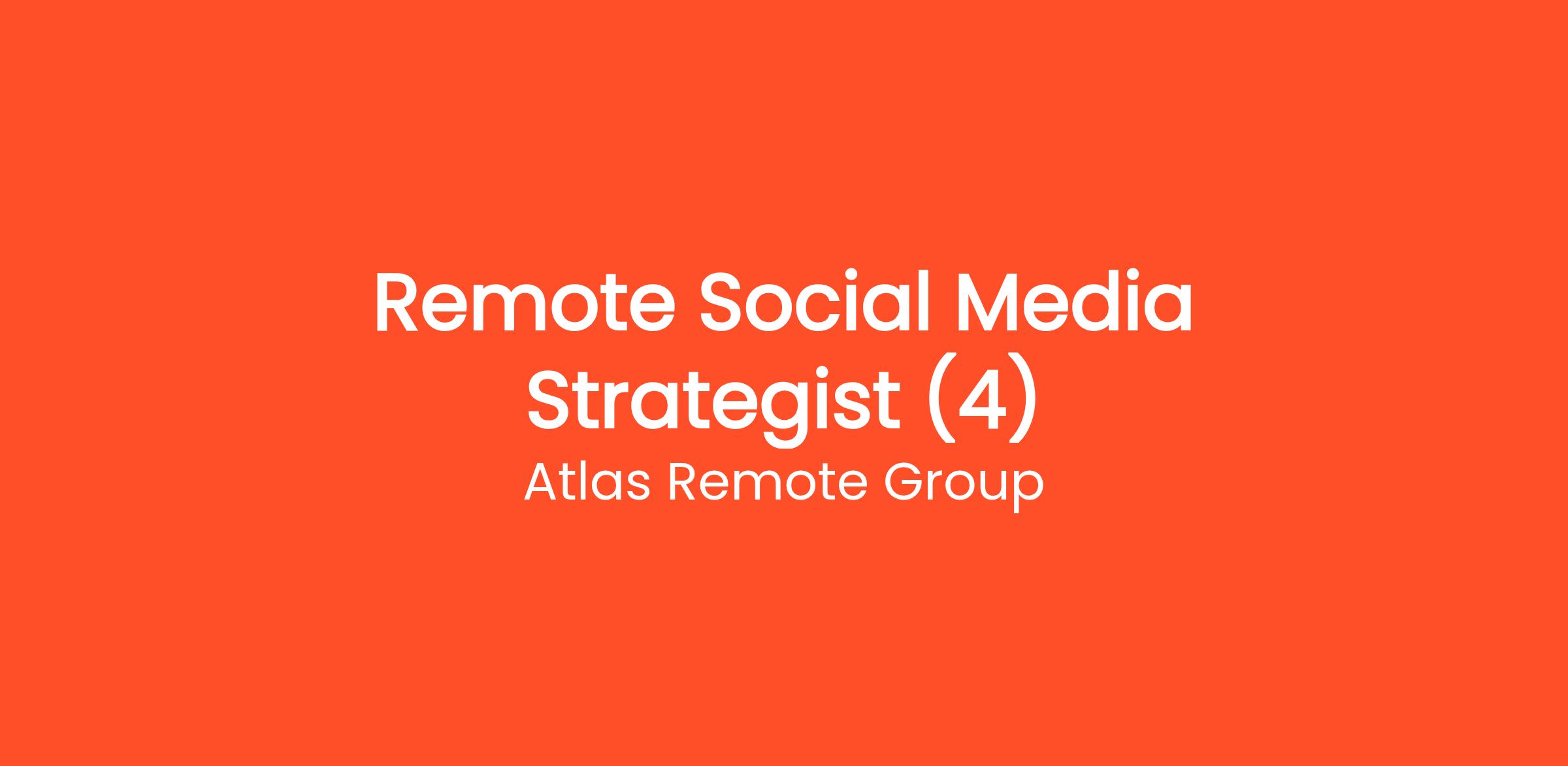 Remote Social Media Strategist (4)

Atlas Remote Group